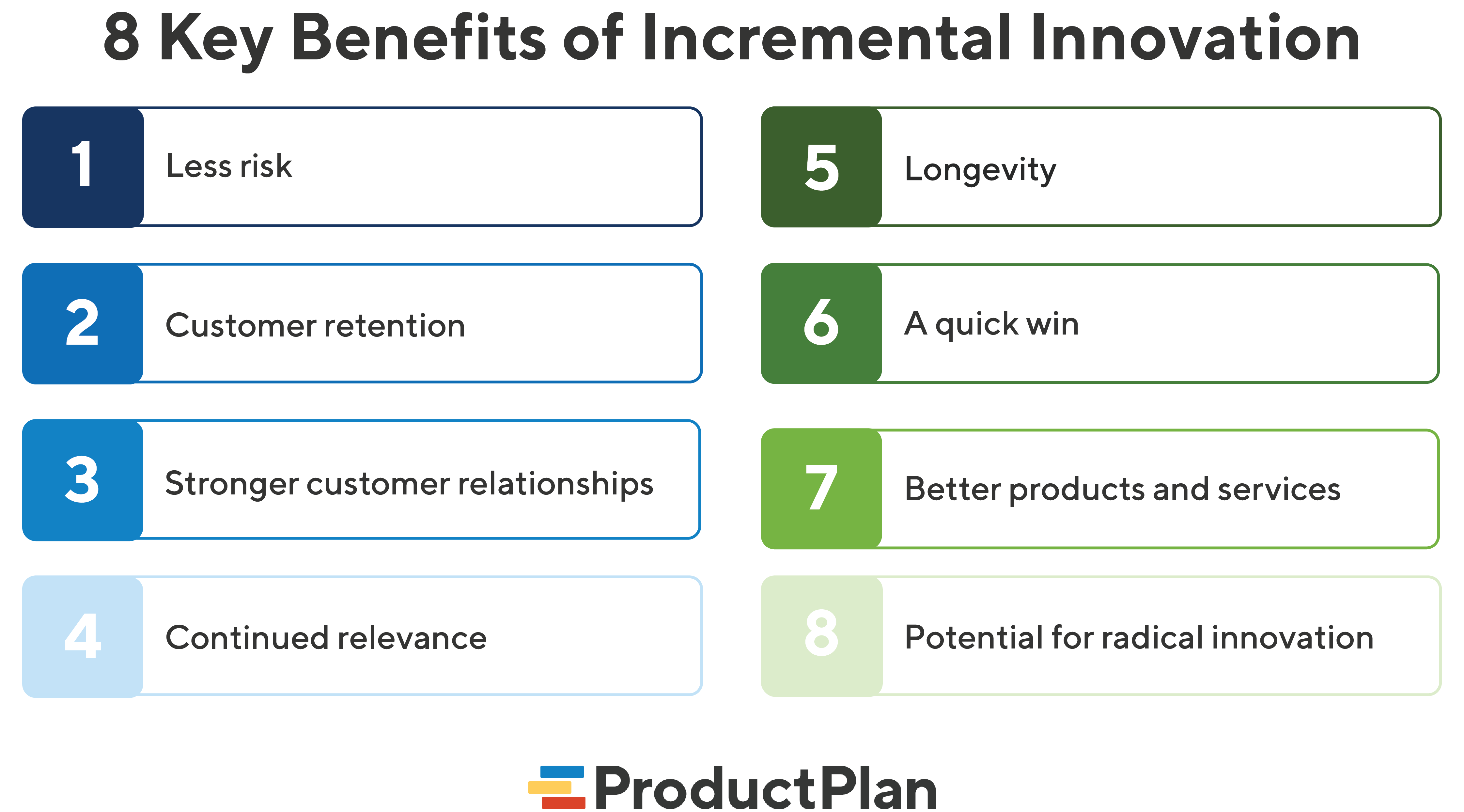 8 Key Benefits of Incremental Innovation

1 Less risk

2 Customer retention

3 Stronger customer relationships

4 Continued relevance

5 Longevity

6 A quick win

7 Better products and services

8 Potential for radical innovation

ProductPlan